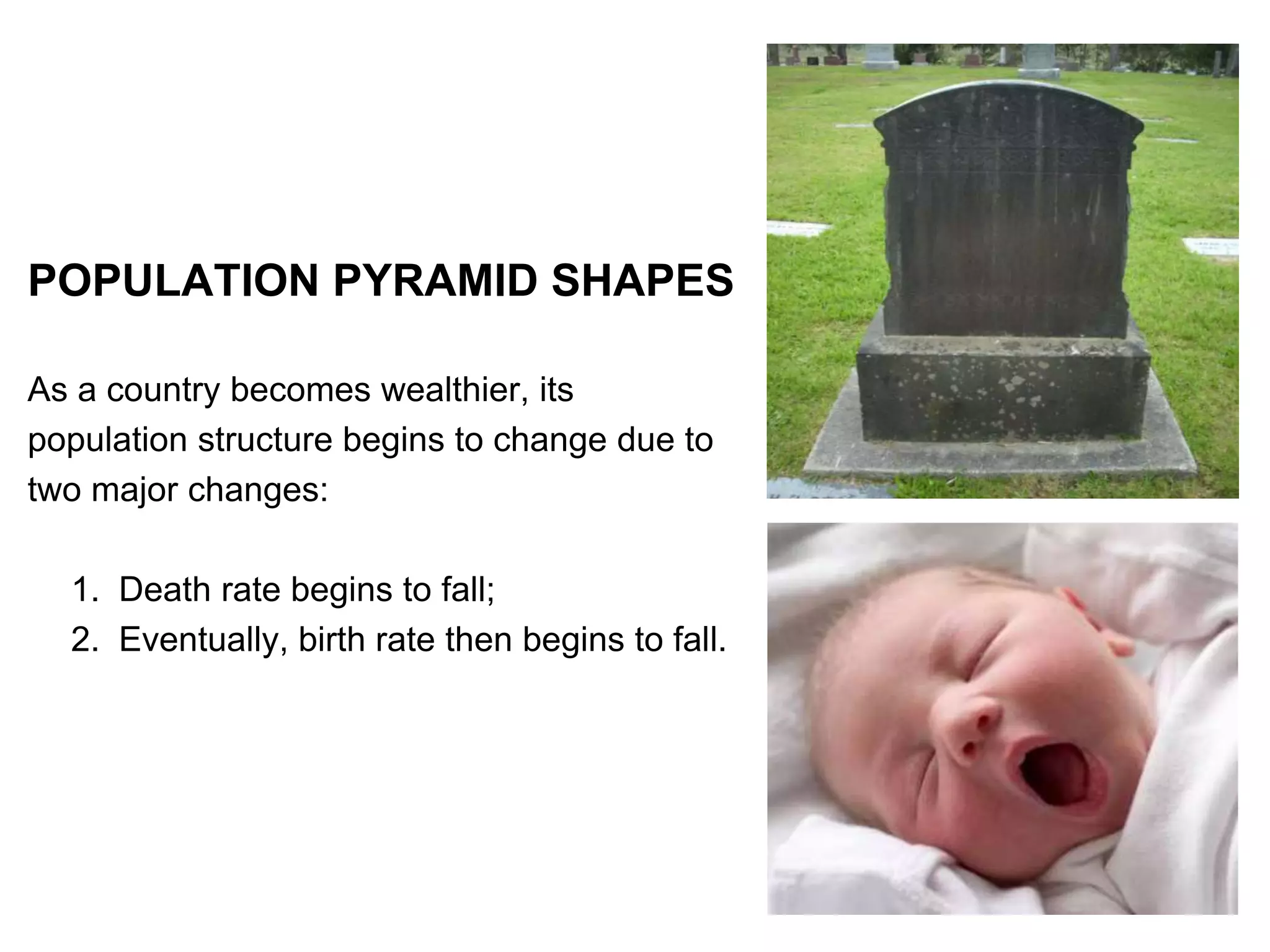 POPULATION PYRAMID SHAPES

As a country becomes wealthier, its population structure begins to change due to two major changes:

1. Death rate begins to fall;
2. Eventually, birth rate then begins to fall.